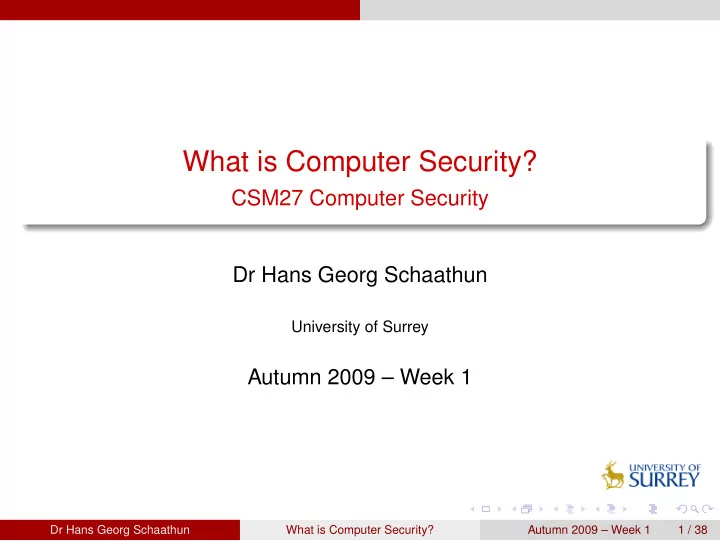 What is Computer Security?
CSM27 Computer Security

Dr Hans Georg Schaathun

University of Surrey

Autumn 2009 – Week 1

UNIVERSITY OF SURREY

Dr Hans Georg Schaathun What is Computer Security? Autumn 2009 – Week 1 1 / 38